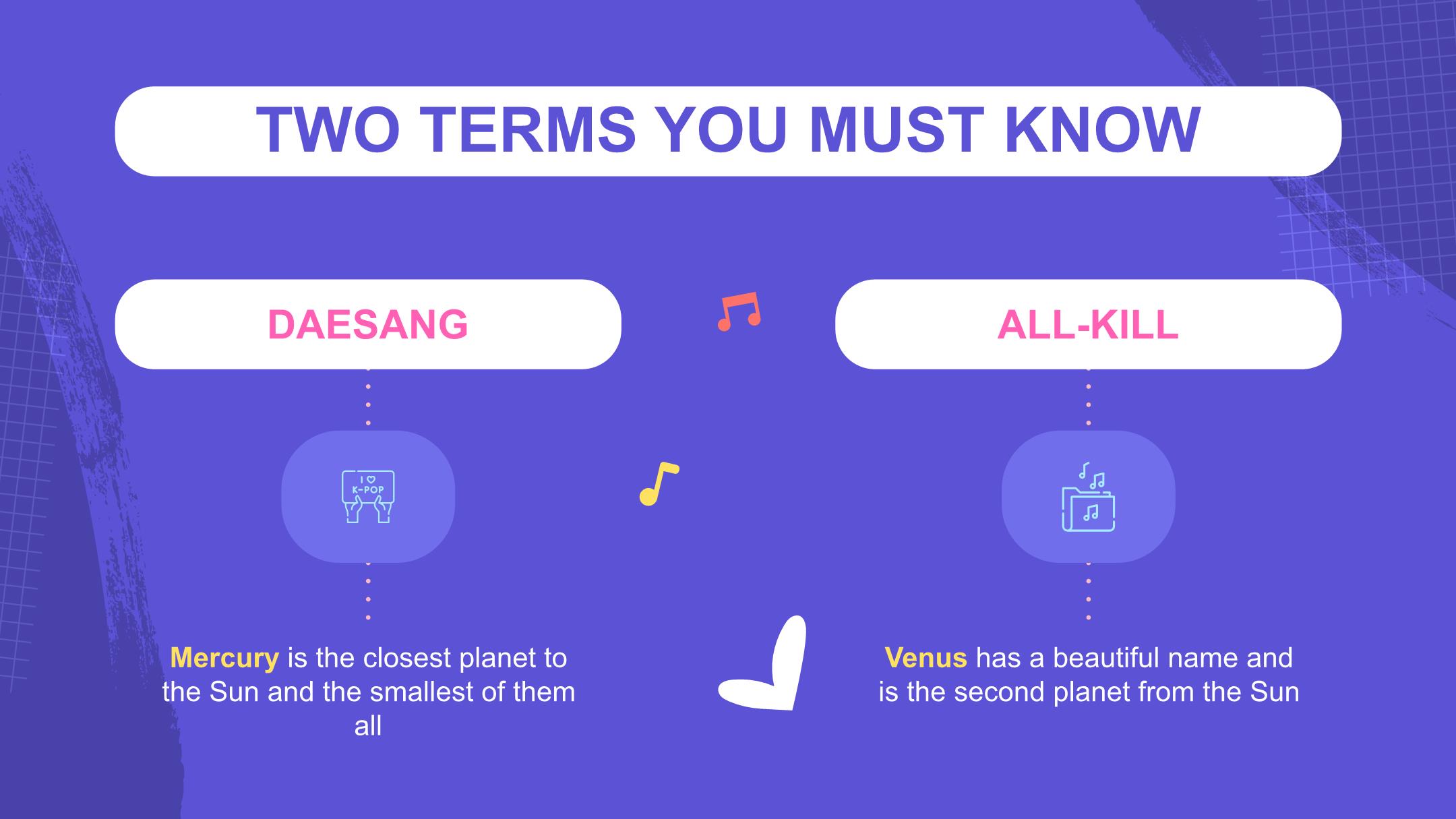 TWO TERMS YOU MUST KNOW

DAESANG

I ♡ K-POP

Mercury is the closest planet to the Sun and the smallest of them all

ALL-KILL

Venus has a beautiful name and is the second planet from the Sun